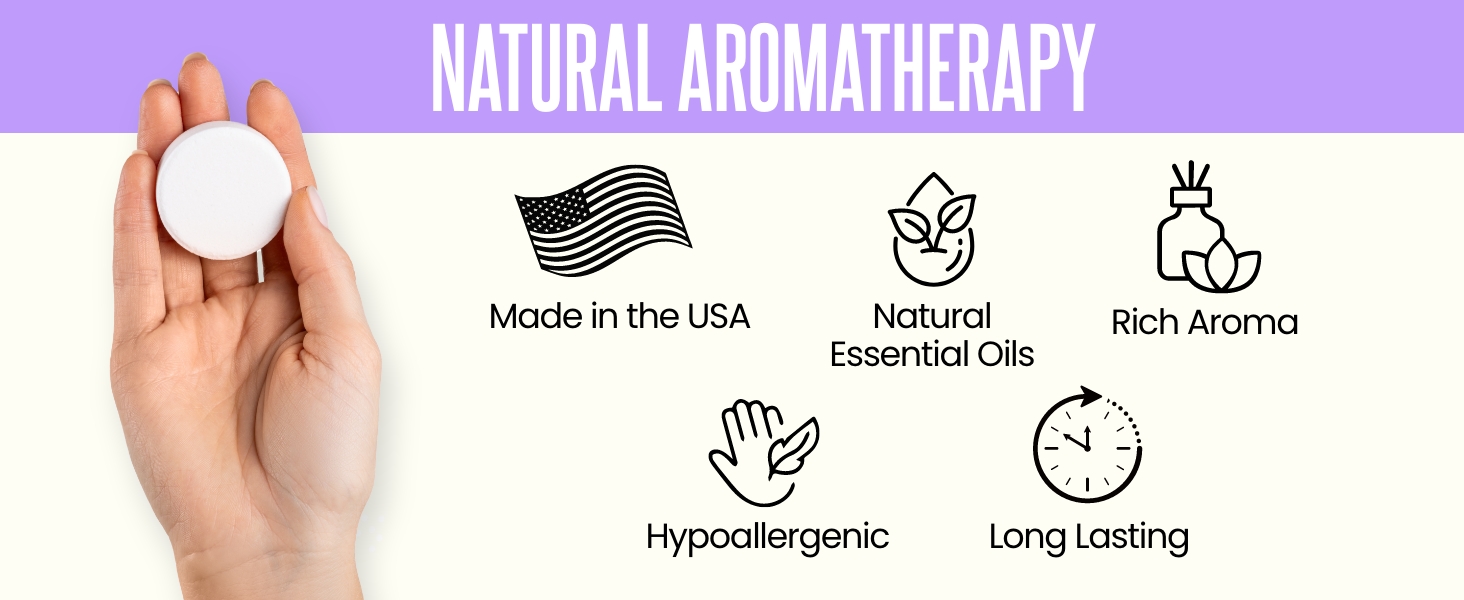 NATURAL AROMATHERAPY

Made in the USA

Natural Essential Oils

Rich Aroma

Hypoallergenic

Long Lasting